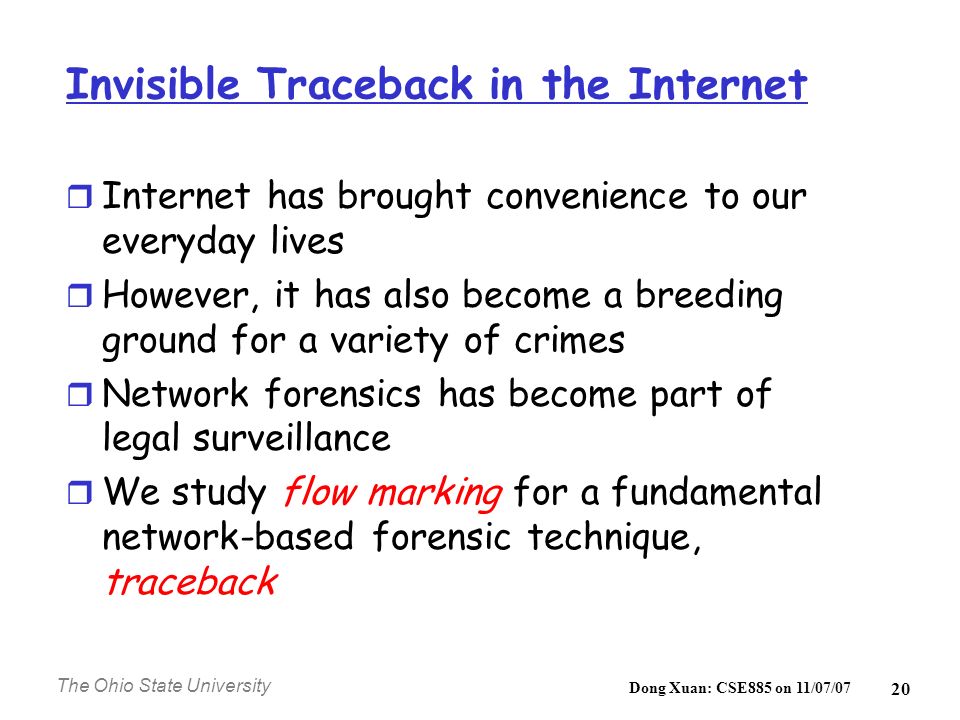 Invisible Traceback in the Internet

Internet has brought convenience to our everyday lives

However, it has also become a breeding ground for a variety of crimes

Network forensics has become part of legal surveillance

We study flow marking for a fundamental network-based forensic technique, traceback

The Ohio State University

Dong Xuan: CSE885 on 11/07/07

20